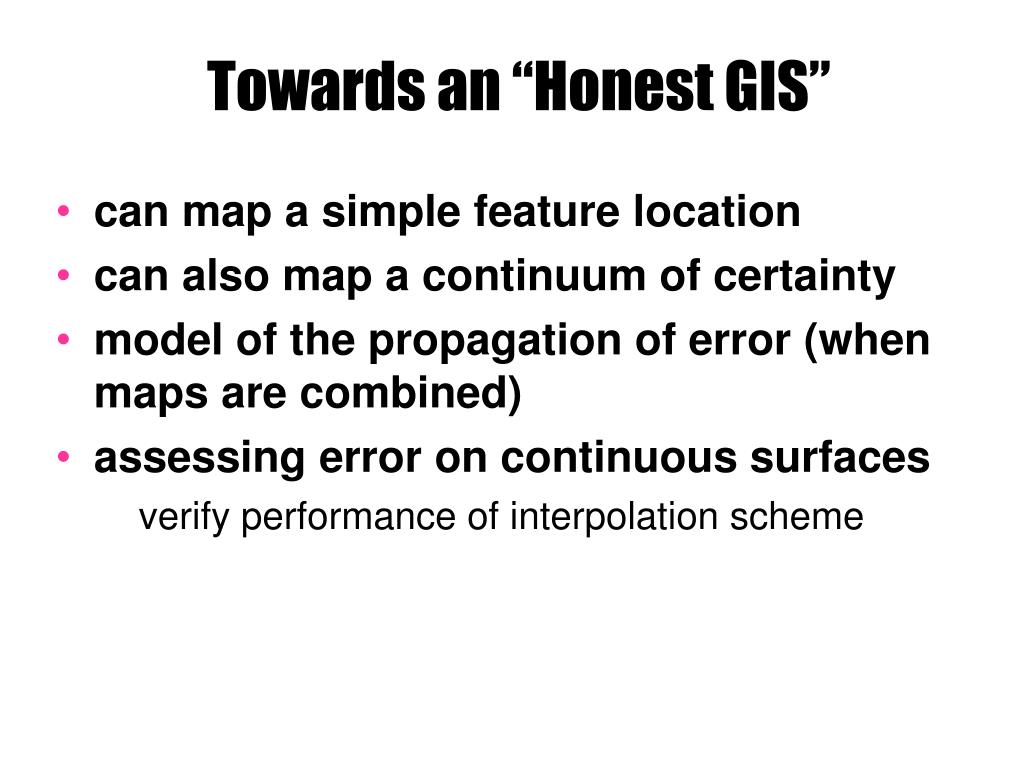 Towards an “Honest GIS”

• can map a simple feature location
• can also map a continuum of certainty
• model of the propagation of error (when maps are combined)
• assessing error on continuous surfaces

verify performance of interpolation scheme